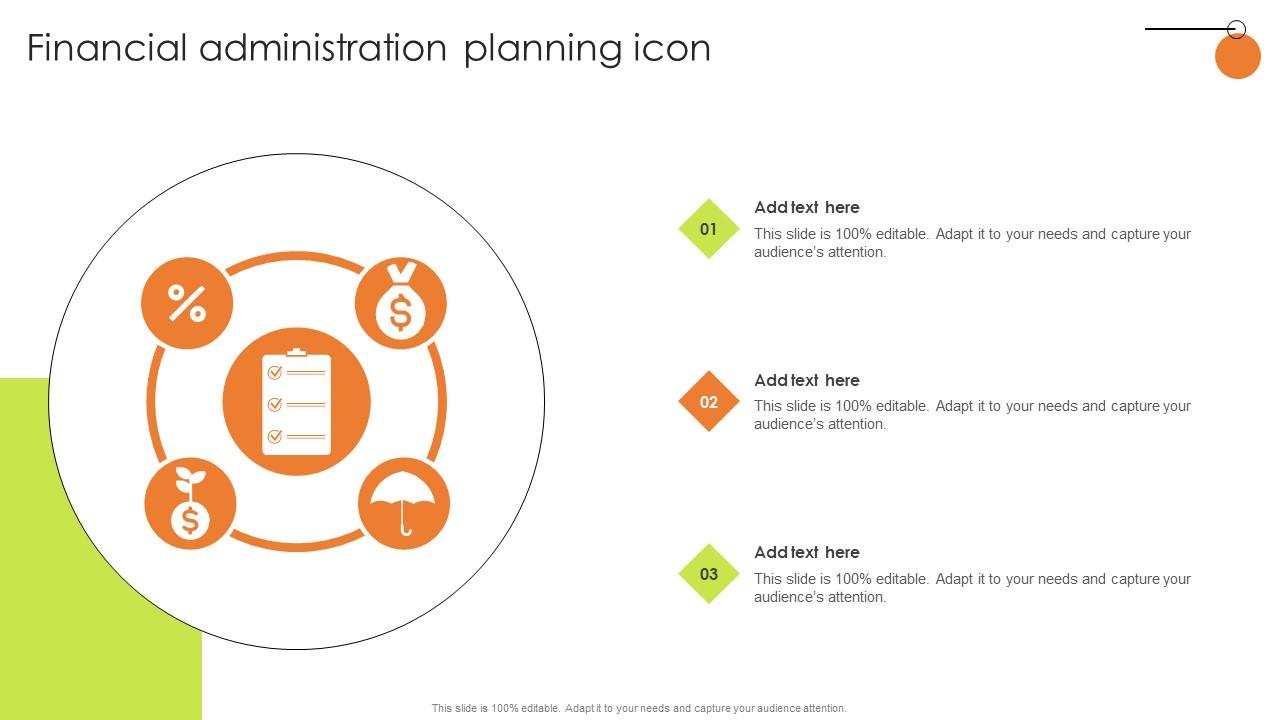 Financial administration planning icon

%

$

$

01

Add text here

This slide is 100% editable. Adapt it to your needs and capture your audience's attention.

02

Add text here

This slide is 100% editable. Adapt it to your needs and capture your audience's attention.

03

Add text here

This slide is 100% editable. Adapt it to your needs and capture your audience's attention.

This slide is 100% editable. Adapt it to your needs and capture your audience attention.